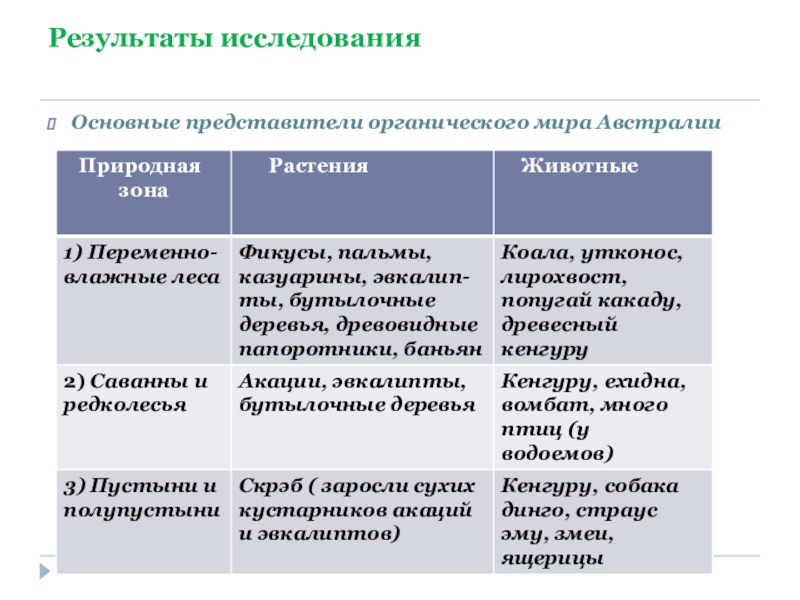 Результаты исследования

Основные представители органического мира Австралии

| Природная зона | Растения | Животные |
|---|---|---|
| 1) Переменно-влажные леса | Фикусы, пальмы, казуарины, эвкалипты, бутылочные деревья, древовидные папоротники, баньян | Коала, утконос, лирохвост, попугай какаду, древесный кенгуру |
| 2) Саванны и редколесья | Акации, эвкалипты, бутылочные деревья | Кенгуру, ехидна, вомбат, много птиц (у водоемов) |
| 3) Пустыни и полупустыни | Скрэб ( заросли сухих кустарников акаций и эвкалиптов) | Кенгуру, собака динго, страус эму, змеи, ящерицы |